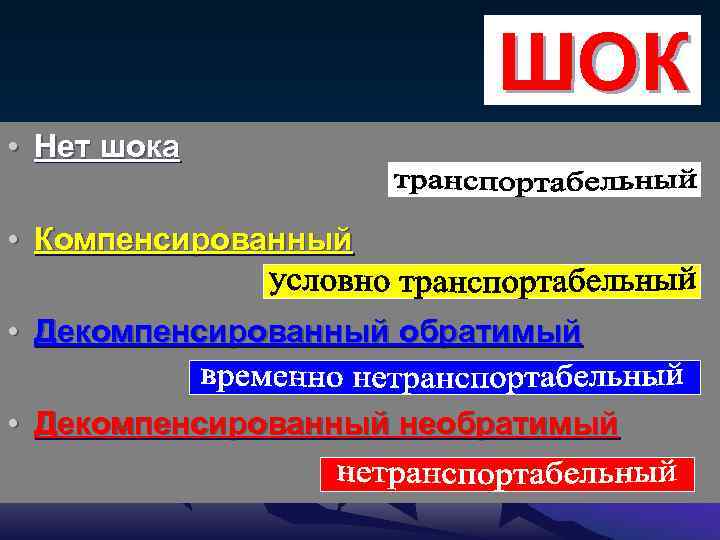 ШОК

• Нет шока

транспортабельный

• Компенсированный

условно транспортабельный

• Декомпенсированный обратимый

временно нетранспортабельный

• Декомпенсированный необратимый

нетранспортабельный